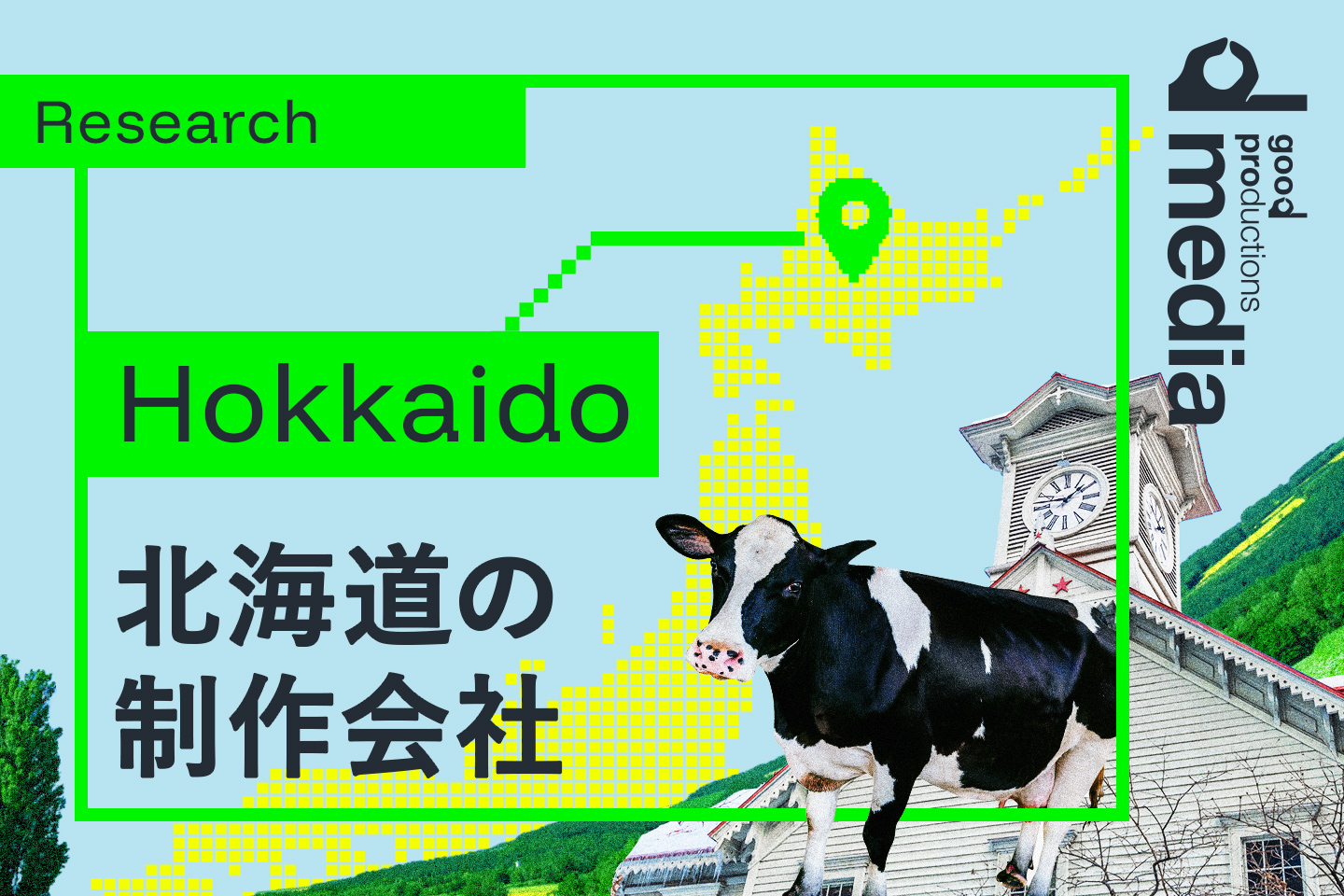 Research

Hokkaido

北海道の
制作会社

good productions
media